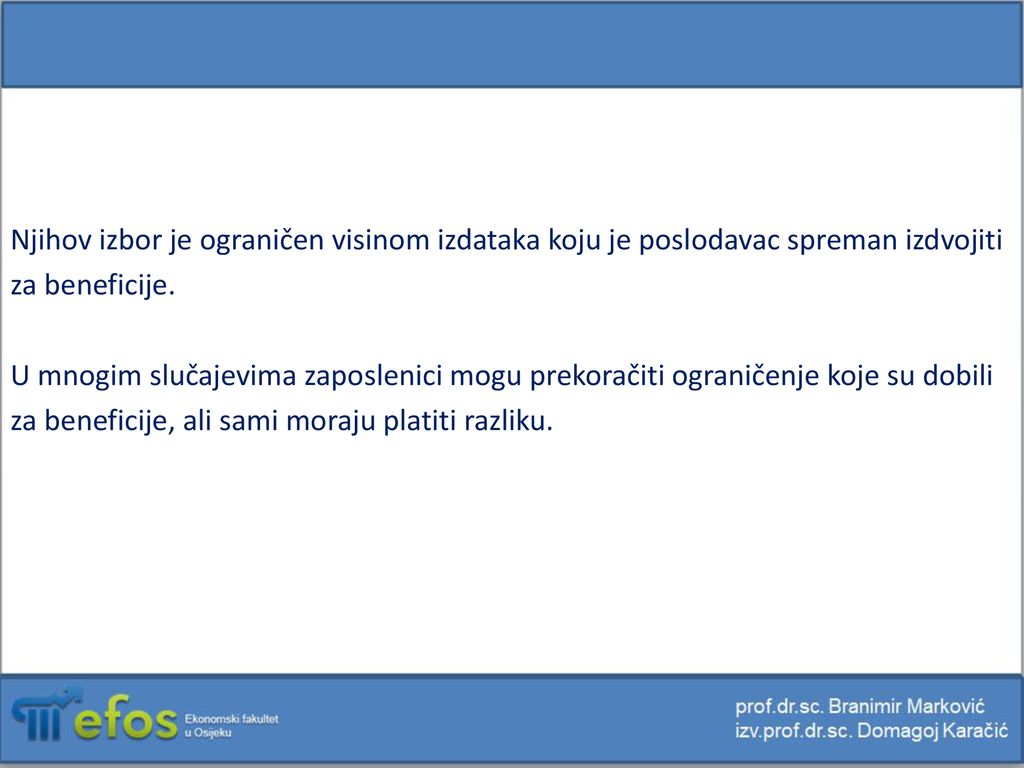 Njihov izbor je ograničen visinom izdataka koju je poslodavac spreman izdvojiti za beneficije.

U mnogim slučajevima zaposlenici mogu prekoračiti ograničenje koje su dobili za beneficije, ali sami moraju platiti razliku.

efos Ekonomski fakultet u Osijeku

prof.dr.sc. Branimir Marković
izv.prof.dr.sc. Domagoj Karačić